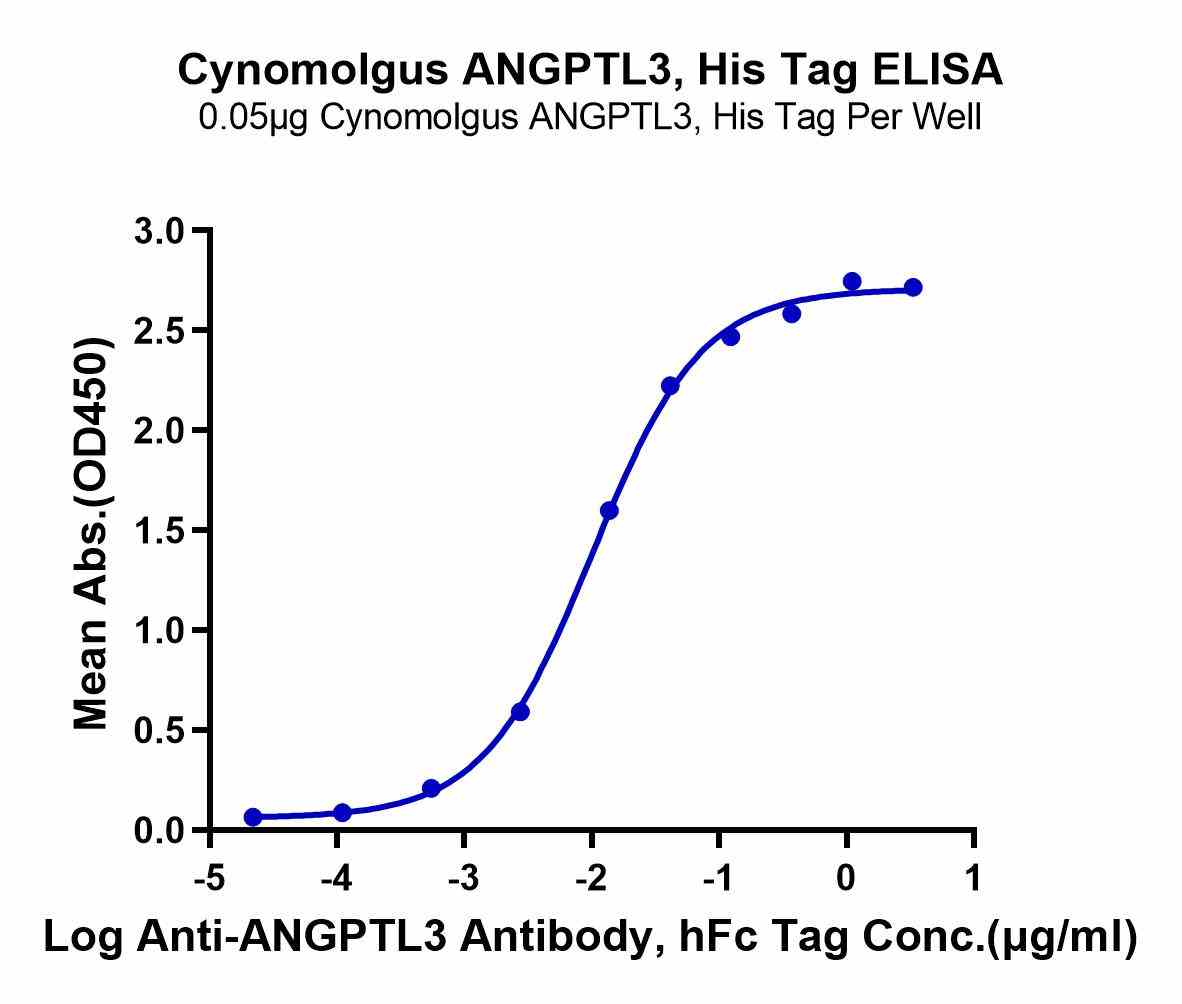 Cynomolgus ANGPTL3, His Tag ELISA
0.05μg Cynomolgus ANGPTL3, His Tag Per Well

Mean Abs.(OD450)

3.0
2.5
2.0
1.5
1.0
0.5
0.0

-5 -4 -3 -2 -1 0 1

Log Anti-ANGPTL3 Antibody, hFc Tag Conc.(μg/ml)